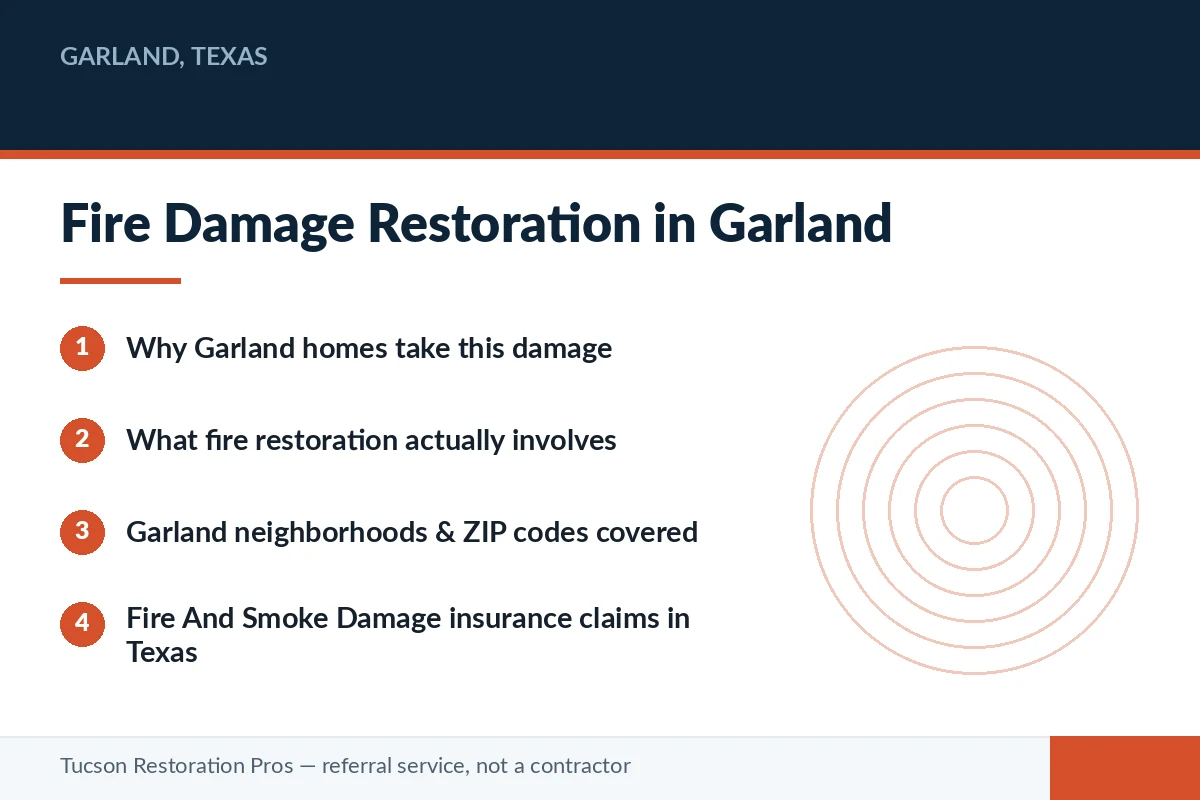 GARLAND, TEXAS

Fire Damage Restoration in Garland

1 Why Garland homes take this damage

2 What fire restoration actually involves

3 Garland neighborhoods & ZIP codes covered

4 Fire And Smoke Damage insurance claims in Texas

Tucson Restoration Pros — referral service, not a contractor